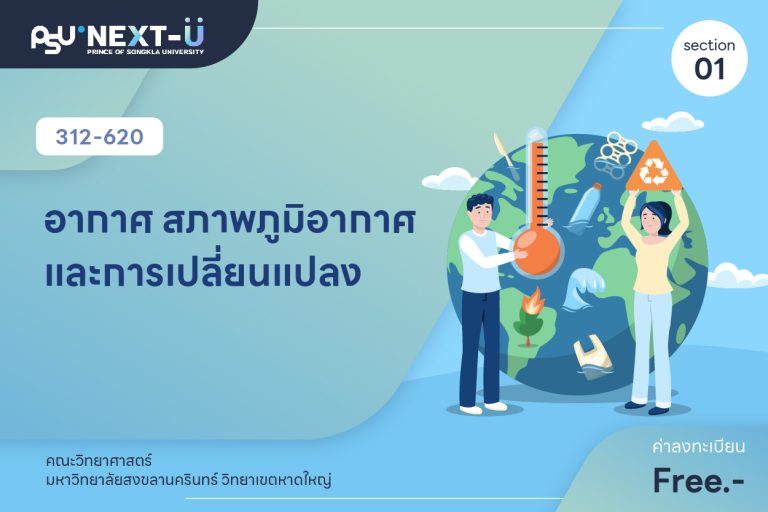 PSU NEXT-U
PRINCE OF SONGKLA UNIVERSITY

section
01

312-620

อากาศ สภาพภูมิอากาศ
และการเปลี่ยนแปลง

คณะวิทยาศาสตร์
มหาวิทยาลัยสงขลานครินทร์ วิทยาเขตหาดใหญ่

ค่าลงทะเบียน
Free.-